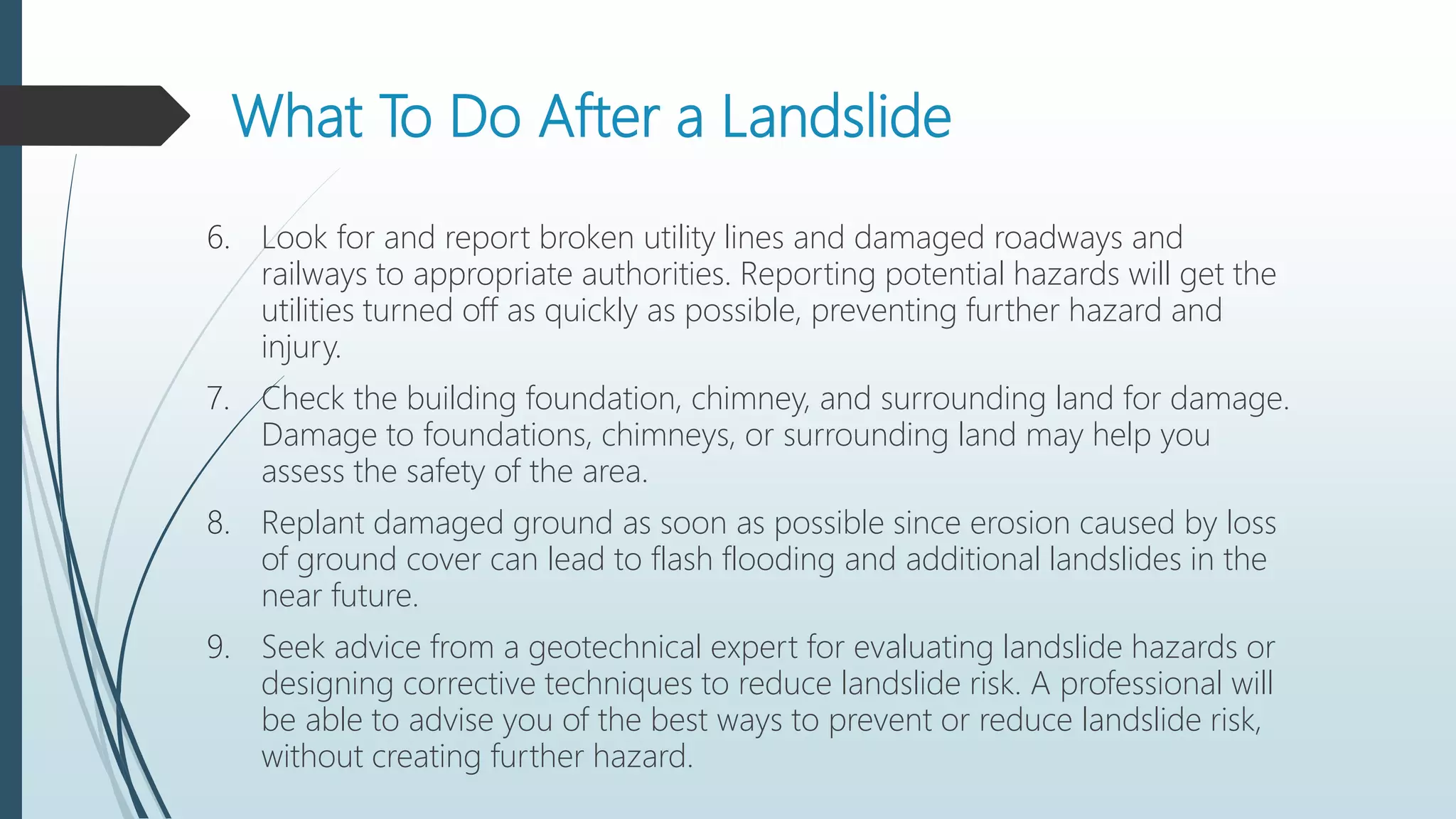 What To Do After a Landslide

6. Look for and report broken utility lines and damaged roadways and railways to appropriate authorities. Reporting potential hazards will get the utilities turned off as quickly as possible, preventing further hazard and injury.

7. Check the building foundation, chimney, and surrounding land for damage. Damage to foundations, chimneys, or surrounding land may help you assess the safety of the area.

8. Replant damaged ground as soon as possible since erosion caused by loss of ground cover can lead to flash flooding and additional landslides in the near future.

9. Seek advice from a geotechnical expert for evaluating landslide hazards or designing corrective techniques to reduce landslide risk. A professional will be able to advise you of the best ways to prevent or reduce landslide risk, without creating further hazard.